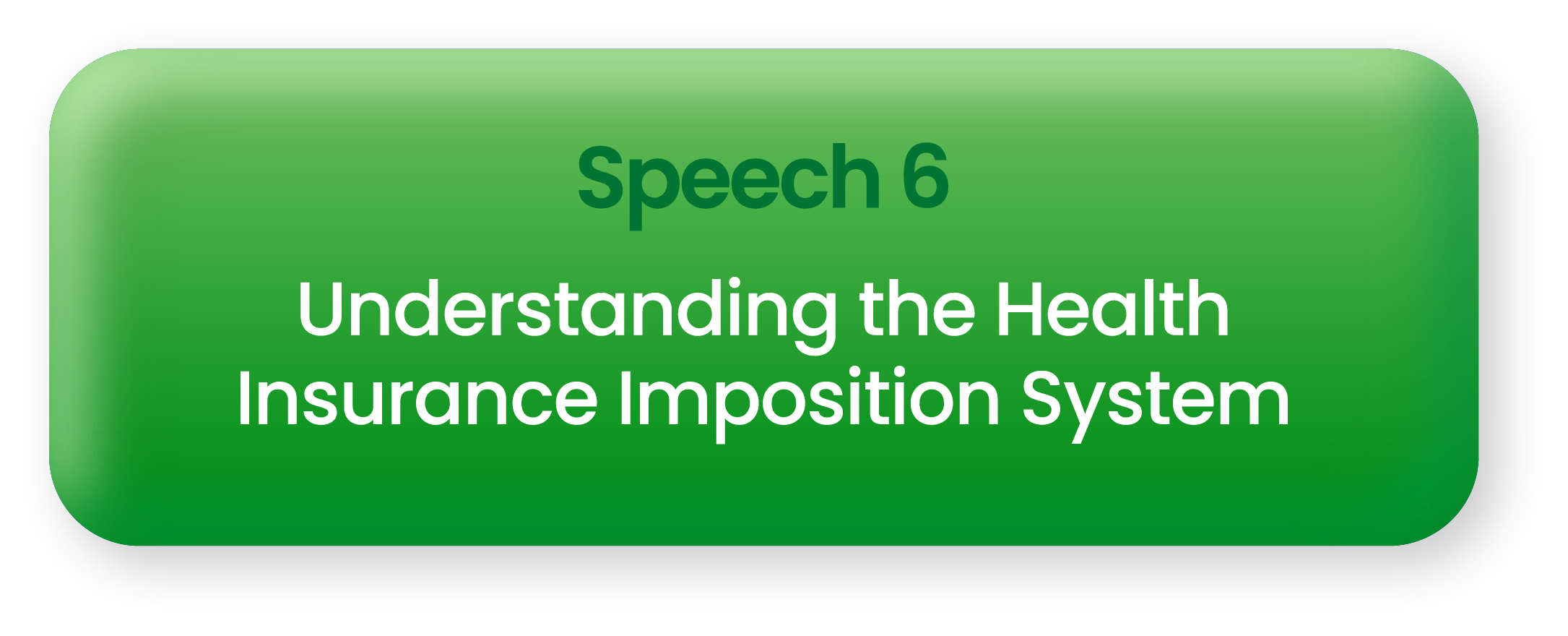 Speech 6

Understanding the Health Insurance Imposition System